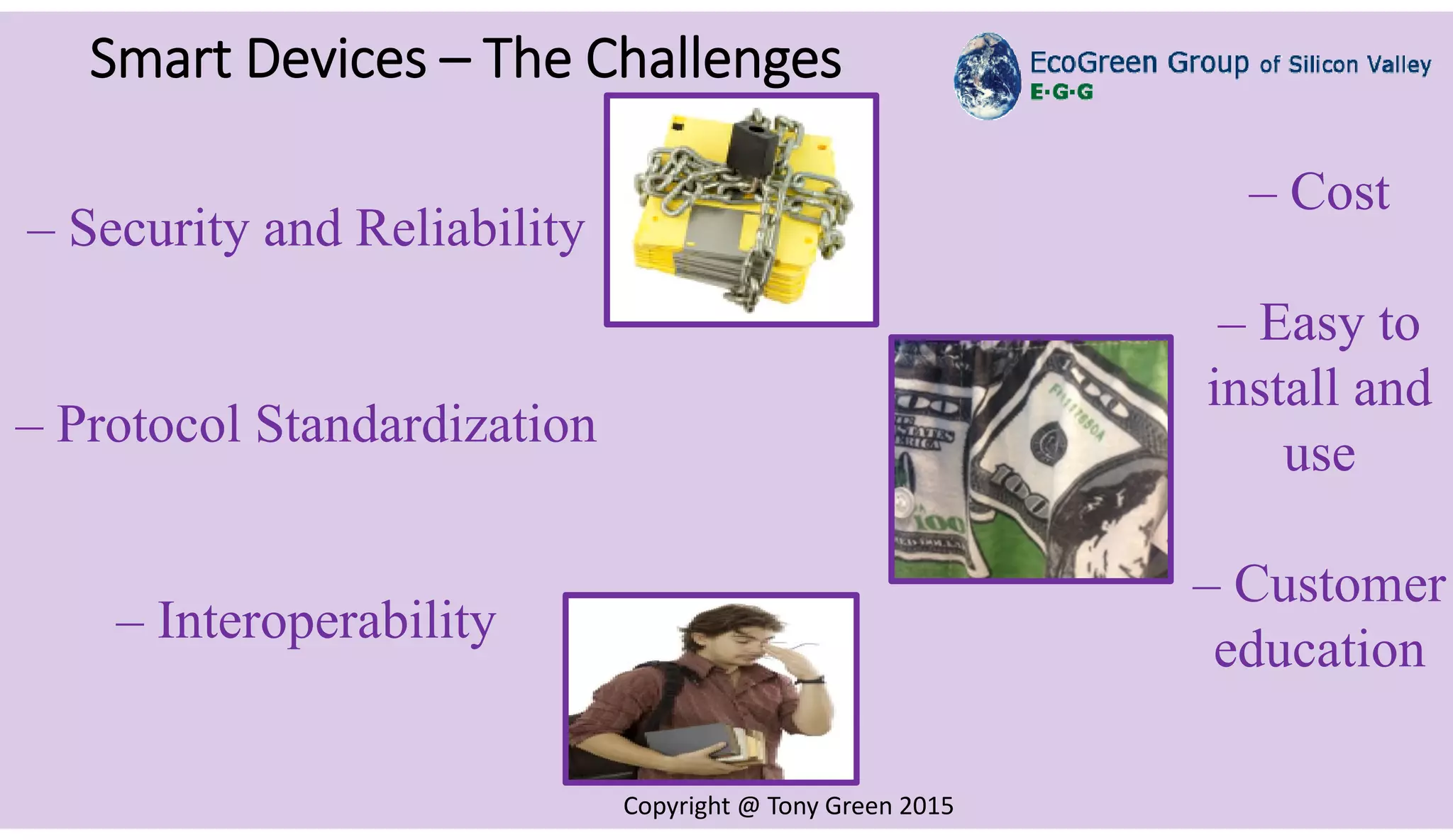 Smart Devices – The Challenges

EcoGreen Group of Silicon Valley
E·G·G

– Security and Reliability

– Protocol Standardization

– Interoperability

– Cost

– Easy to install and use

– Customer education

Copyright @ Tony Green 2015